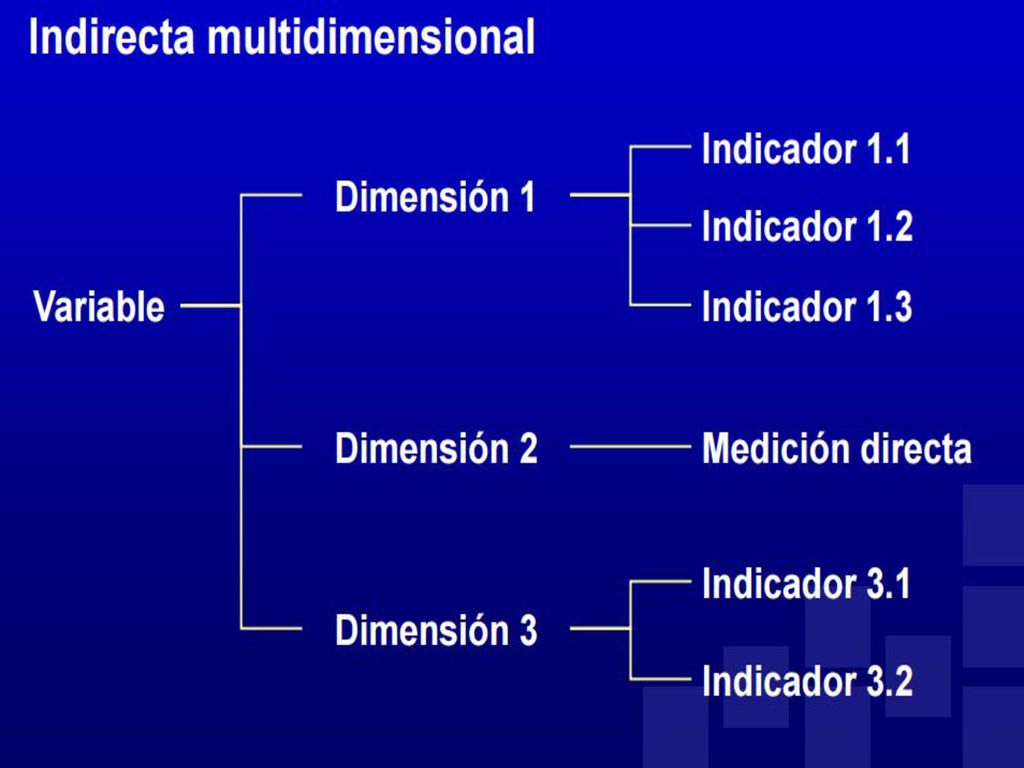 Indirecta multidimensional

Variable

Dimensión 1

Indicador 1.1

Indicador 1.2

Indicador 1.3

Dimensión 2

Medición directa

Dimensión 3

Indicador 3.1

Indicador 3.2